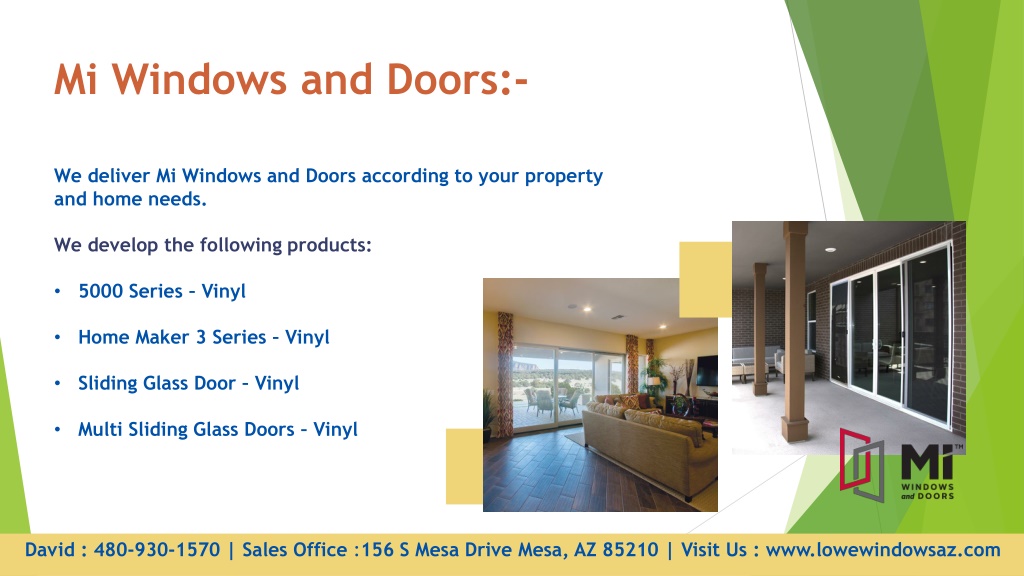 Mi Windows and Doors:-

We deliver Mi Windows and Doors according to your property and home needs.

We develop the following products:

• 5000 Series – Vinyl

• Home Maker 3 Series – Vinyl

• Sliding Glass Door – Vinyl

• Multi Sliding Glass Doors – Vinyl

Mi™ WINDOWS and DOORS

David : 480-930-1570 | Sales Office :156 S Mesa Drive Mesa, AZ 85210 | Visit Us : www.lowewindowsaz.com